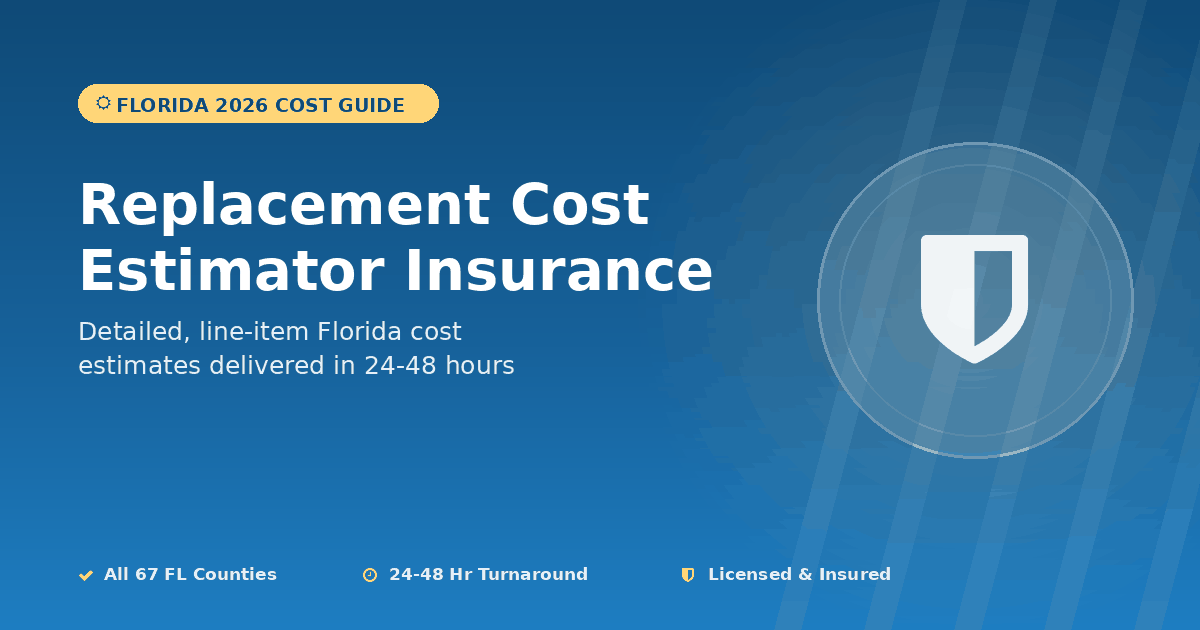 FLORIDA 2026 COST GUIDE

Replacement Cost Estimator Insurance

Detailed, line-item Florida cost estimates delivered in 24-48 hours

All 67 FL Counties

24-48 Hr Turnaround

Licensed & Insured